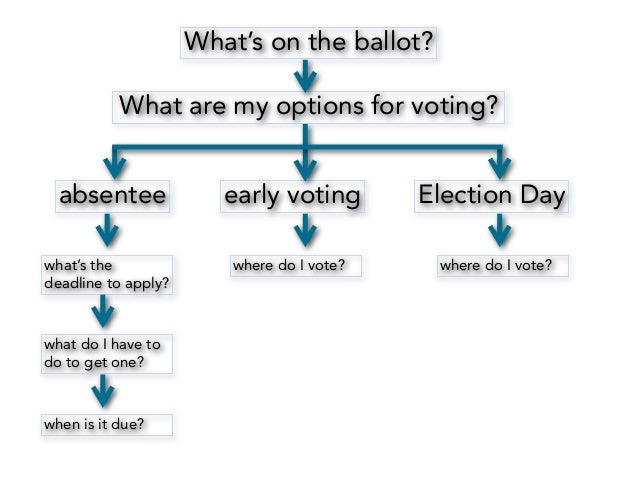 What's on the ballot?

What are my options for voting?

absentee

what's the deadline to apply?

what do I have to do to get one?

when is it due?

early voting

where do I vote?

Election Day

where do I vote?